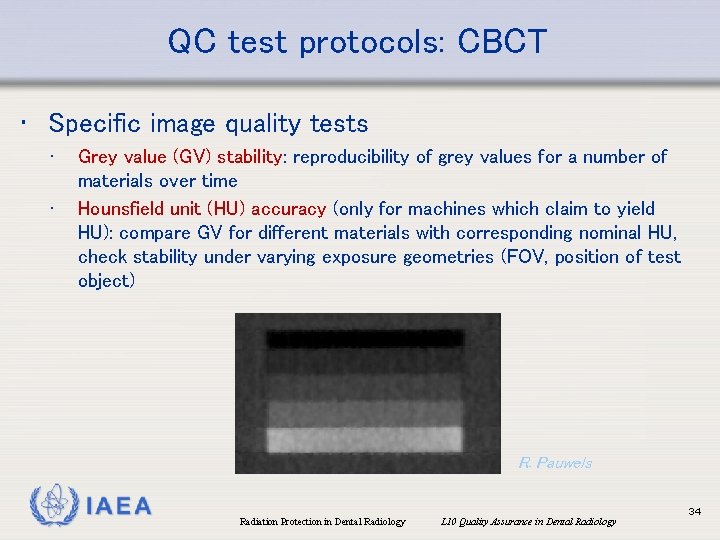 QC test protocols: CBCT

• Specific image quality tests
  • Grey value (GV) stability: reproducibility of grey values for a number of materials over time
  • Hounsfield unit (HU) accuracy (only for machines which claim to yield HU): compare GV for different materials with corresponding nominal HU, check stability under varying exposure geometries (FOV, position of test object)

R. Pauwels

IAEA

Radiation Protection in Dental Radiology L10 Quality Assurance in Dental Radiology

34